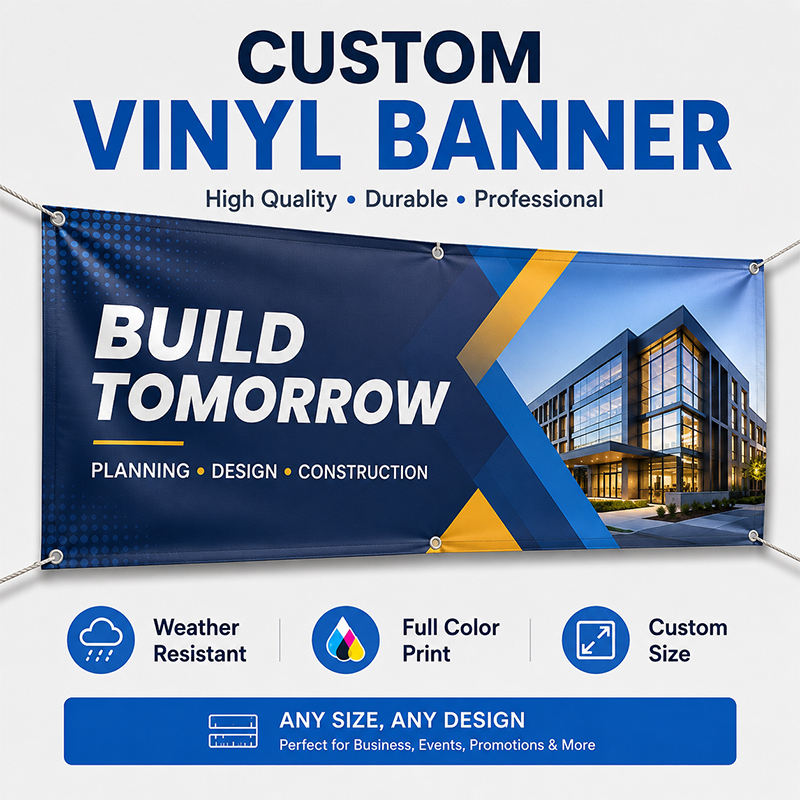 CUSTOM
VINYL BANNER

High Quality • Durable • Professional

BUILD
TOMORROW

PLANNING • DESIGN • CONSTRUCTION

Weather Resistant

Full Color Print

Custom Size

ANY SIZE, ANY DESIGN
Perfect for Business, Events, Promotions & More